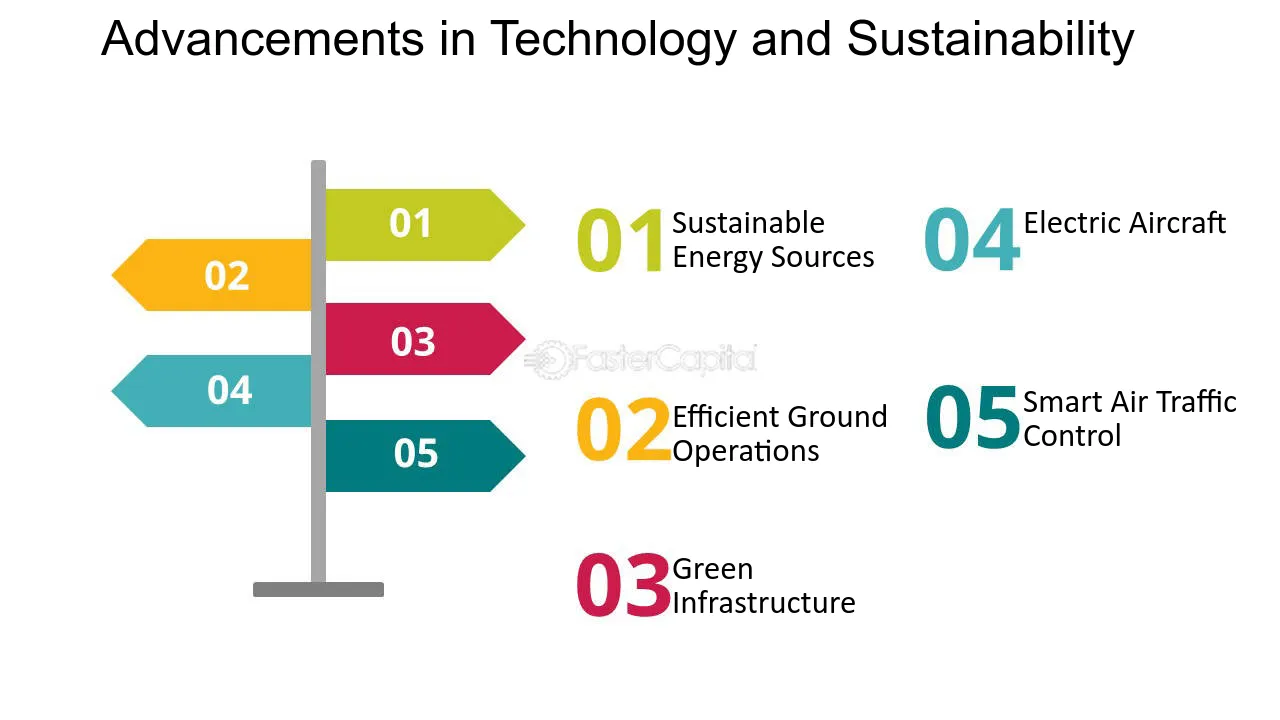 Advancements in Technology and Sustainability

01

02

03

04

05

FasterCapital

01 Sustainable Energy Sources

02 Efficient Ground Operations

03 Green Infrastructure

04 Electric Aircraft

05 Smart Air Traffic Control